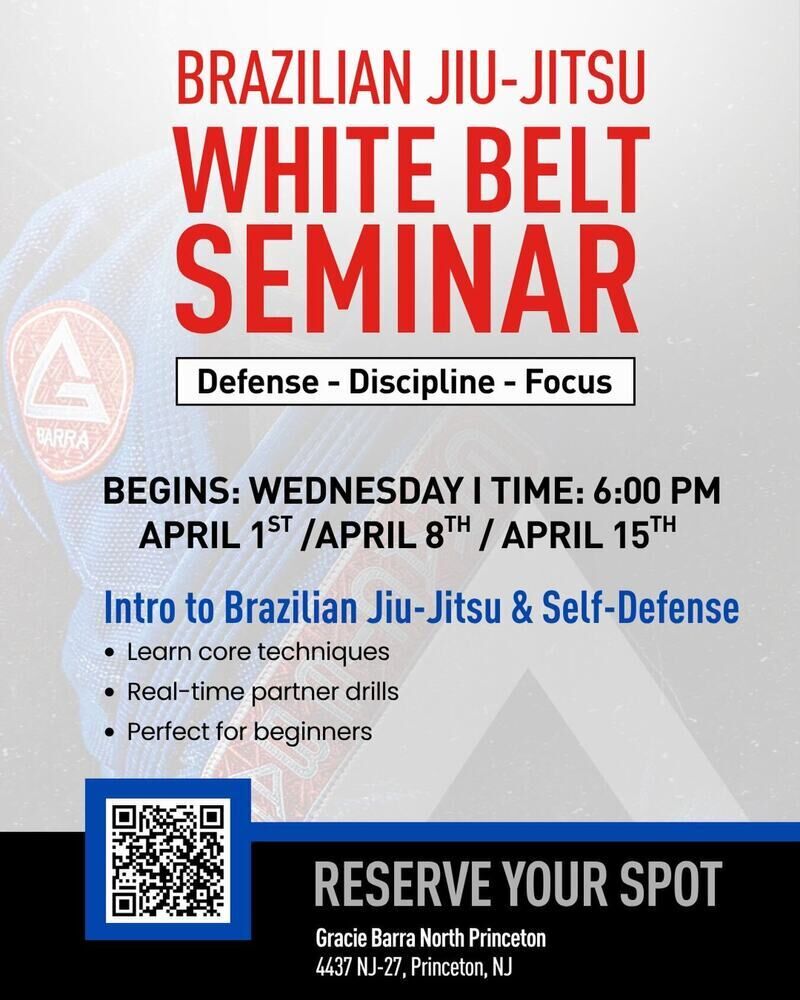 BRAZILIAN JIU-JITSU
WHITE BELT SEMINAR

Defense - Discipline - Focus

BARRA

BEGINS: WEDNESDAY I TIME: 6:00 PM
APRIL 1$^{ST}$ /APRIL 8$^{TH}$ / APRIL 15$^{TH}$

Intro to Brazilian Jiu-Jitsu & Self-Defense
• Learn core techniques
• Real-time partner drills
• Perfect for beginners

RESERVE YOUR SPOT
Gracie Barra North Princeton
4437 NJ-27, Princeton, NJ